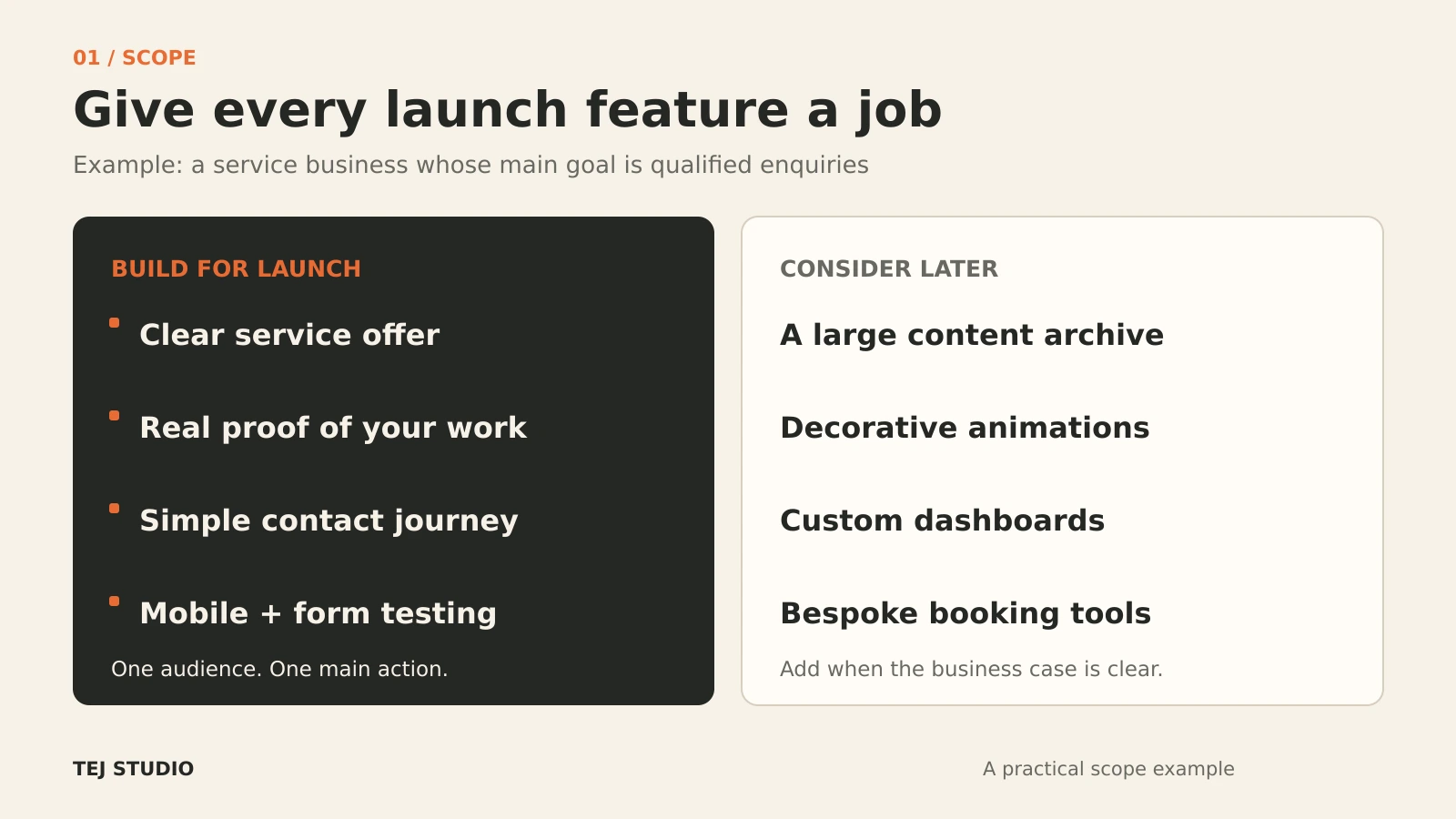 01 / SCOPE

Give every launch feature a job

Example: a service business whose main goal is qualified enquiries

BUILD FOR LAUNCH

• Clear service offer
• Real proof of your work
• Simple contact journey
• Mobile + form testing

One audience. One main action.

CONSIDER LATER

A large content archive

Decorative animations

Custom dashboards

Bespoke booking tools

Add when the business case is clear.

TEJ STUDIO

A practical scope example